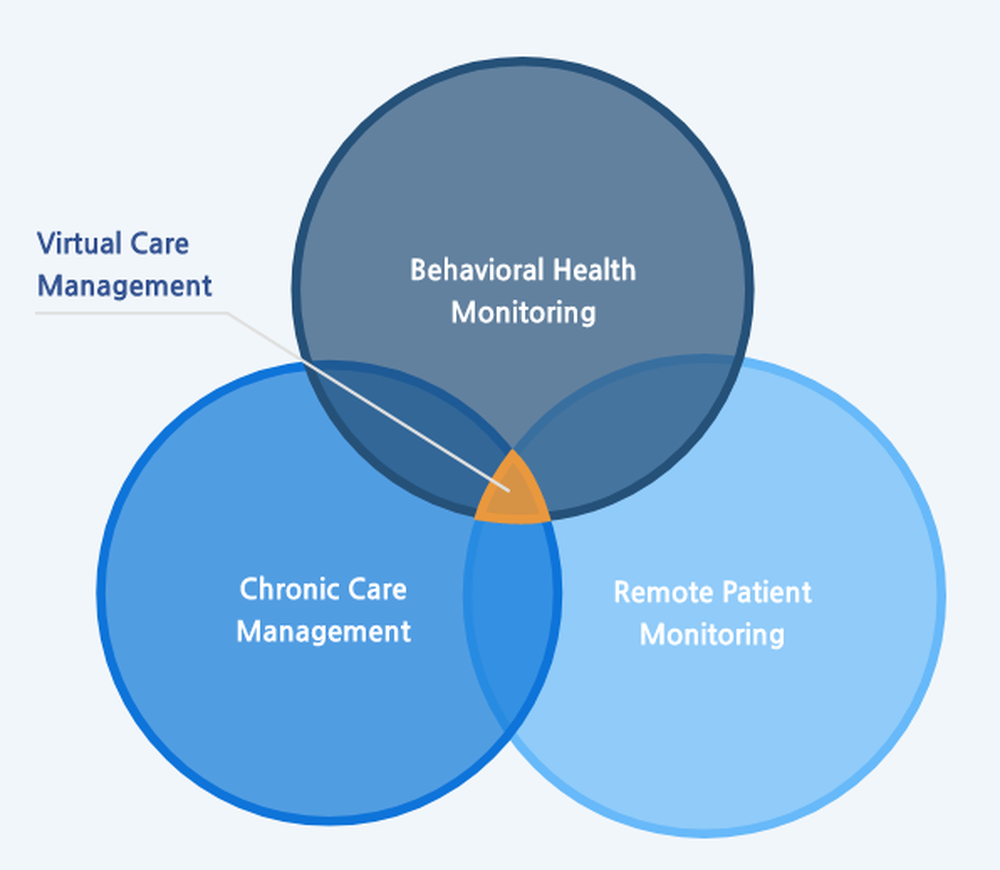 Virtual Care Management

Behavioral Health Monitoring

Chronic Care Management

Remote Patient Monitoring